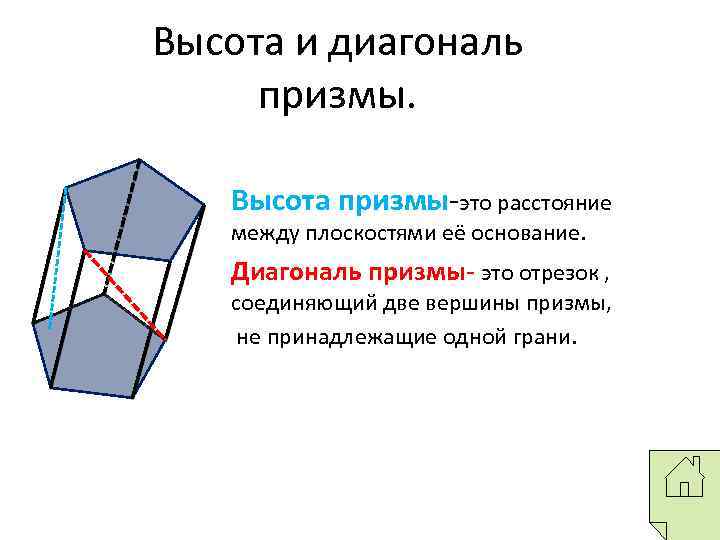 Высота и диагональ призмы.

Высота призмы-это расстояние между плоскостями её основание.

Диагональ призмы- это отрезок , соединяющий две вершины призмы, не принадлежащие одной грани.